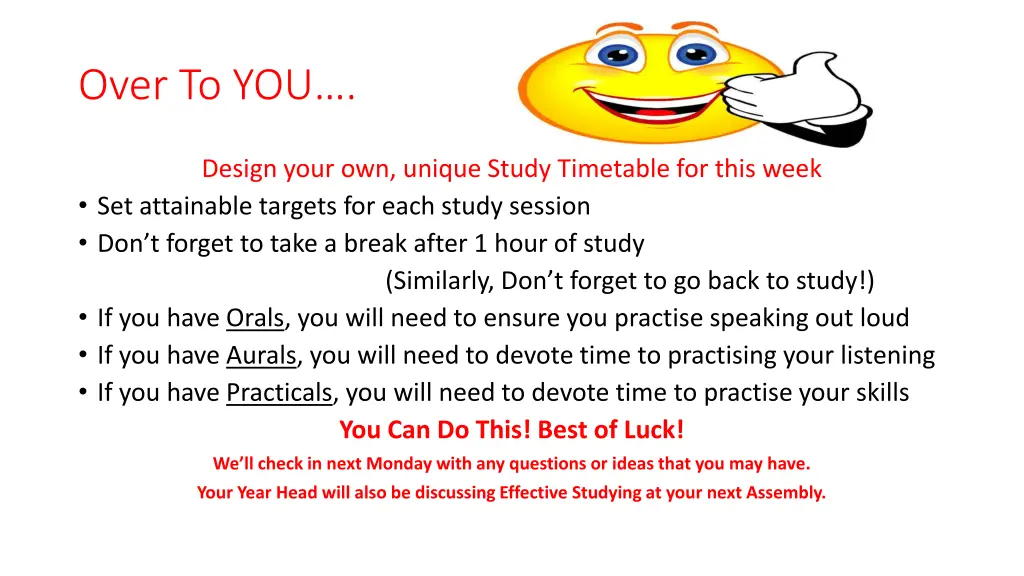 Over To YOU….

Design your own, unique Study Timetable for this week

• Set attainable targets for each study session
• Don’t forget to take a break after 1 hour of study
(Similarly, Don’t forget to go back to study!)
• If you have Orals, you will need to ensure you practise speaking out loud
• If you have Aurals, you will need to devote time to practising your listening
• If you have Practicals, you will need to devote time to practise your skills

You Can Do This! Best of Luck!

We’ll check in next Monday with any questions or ideas that you may have.

Your Year Head will also be discussing Effective Studying at your next Assembly.